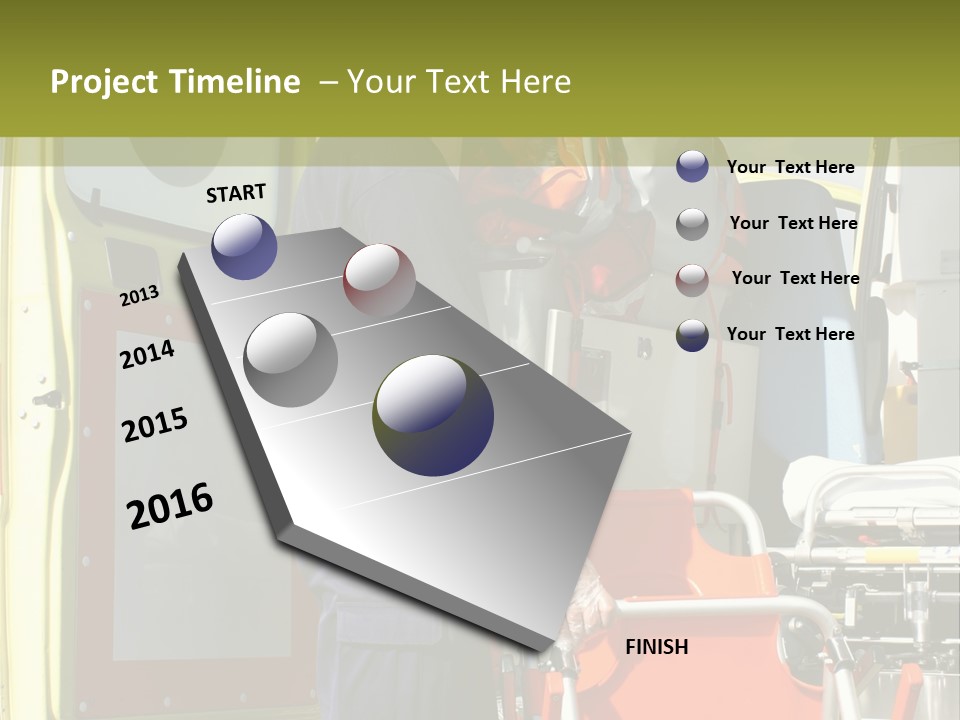 Project Timeline – Your Text Here

START

2013

2014

2015

2016

FINISH

Your Text Here

Your Text Here

Your Text Here

Your Text Here